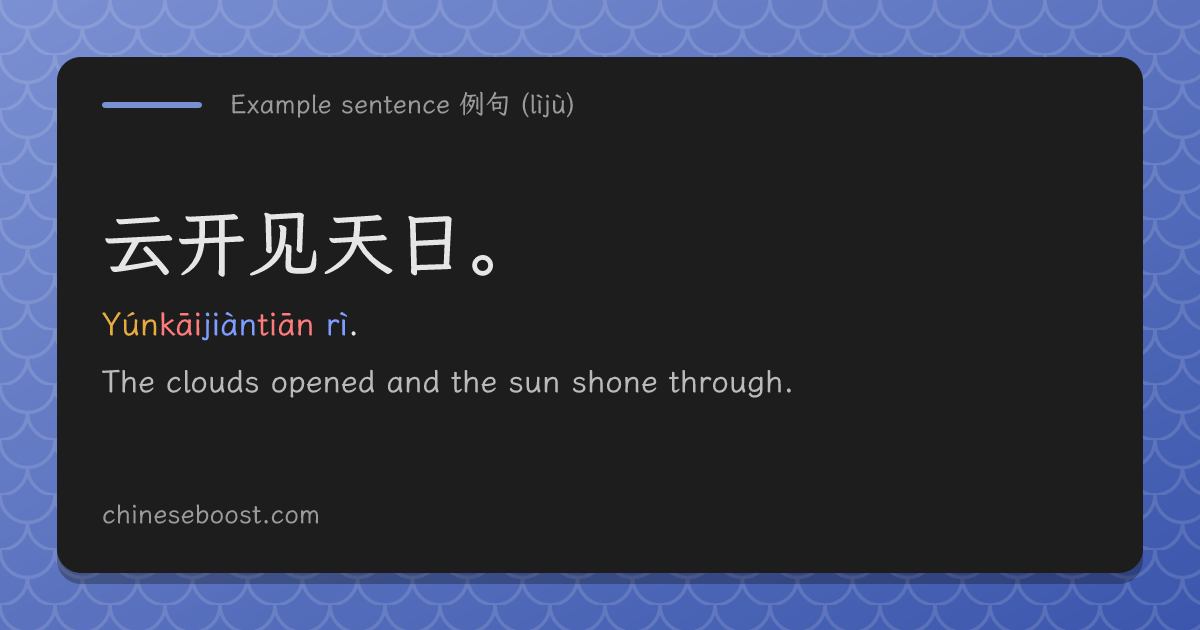 Example sentence 例句 (lìjù)

云开见天日。

Yúnkāijiàntiān rì.

The clouds opened and the sun shone through.

chineseboost.com